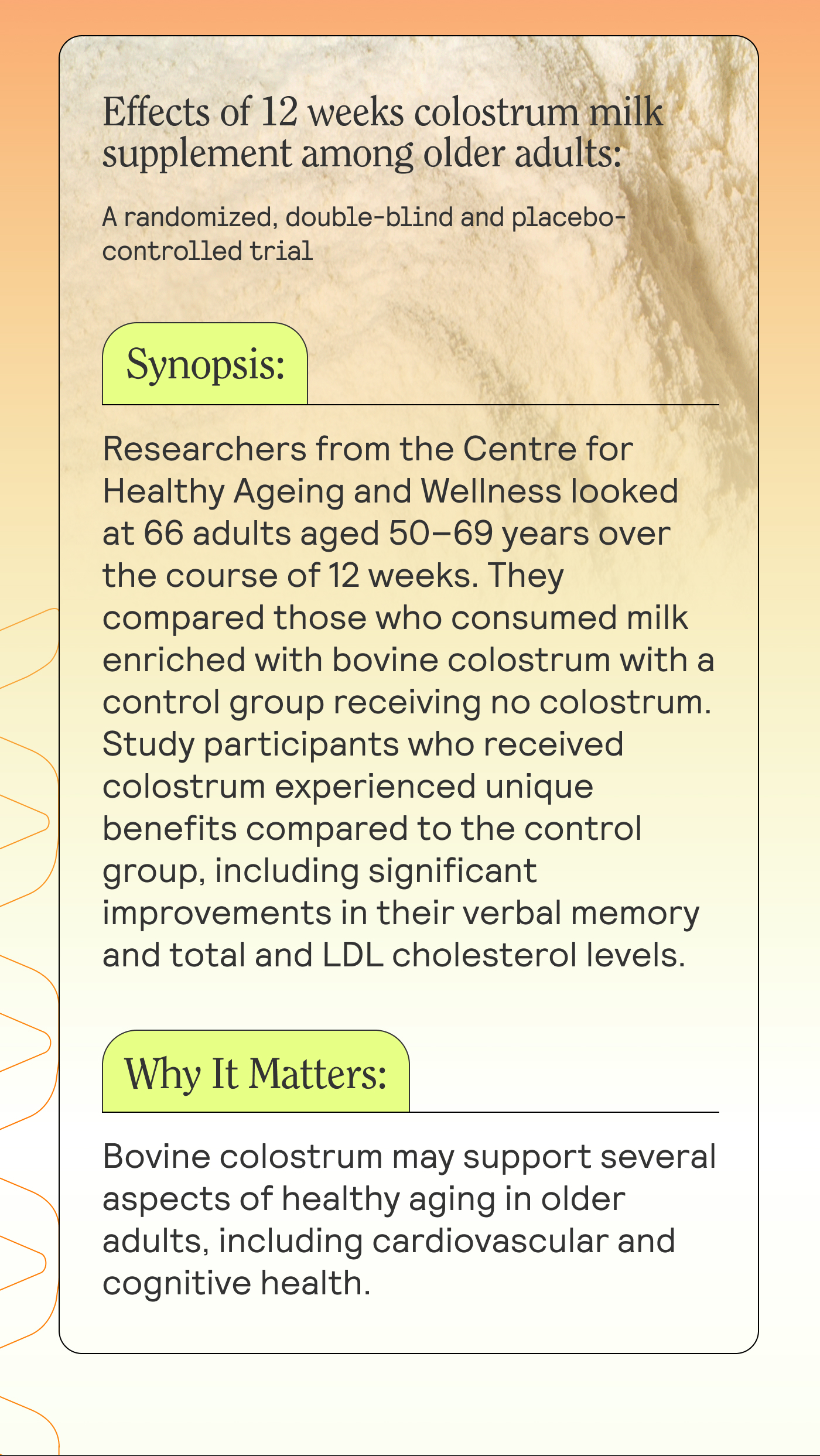 Effects of 12 weeks colostrum milk supplement among older adults:

A randomized, double-blind and placebo-controlled trial

Synopsis:

Researchers from the Centre for Healthy Ageing and Wellness looked at 66 adults aged 50–69 years over the course of 12 weeks. They compared those who consumed milk enriched with bovine colostrum with a control group receiving no colostrum. Study participants who received colostrum experienced unique benefits compared to the control group, including significant improvements in their verbal memory and total and LDL cholesterol levels.

Why It Matters:

Bovine colostrum may support several aspects of healthy aging in older adults, including cardiovascular and cognitive health.